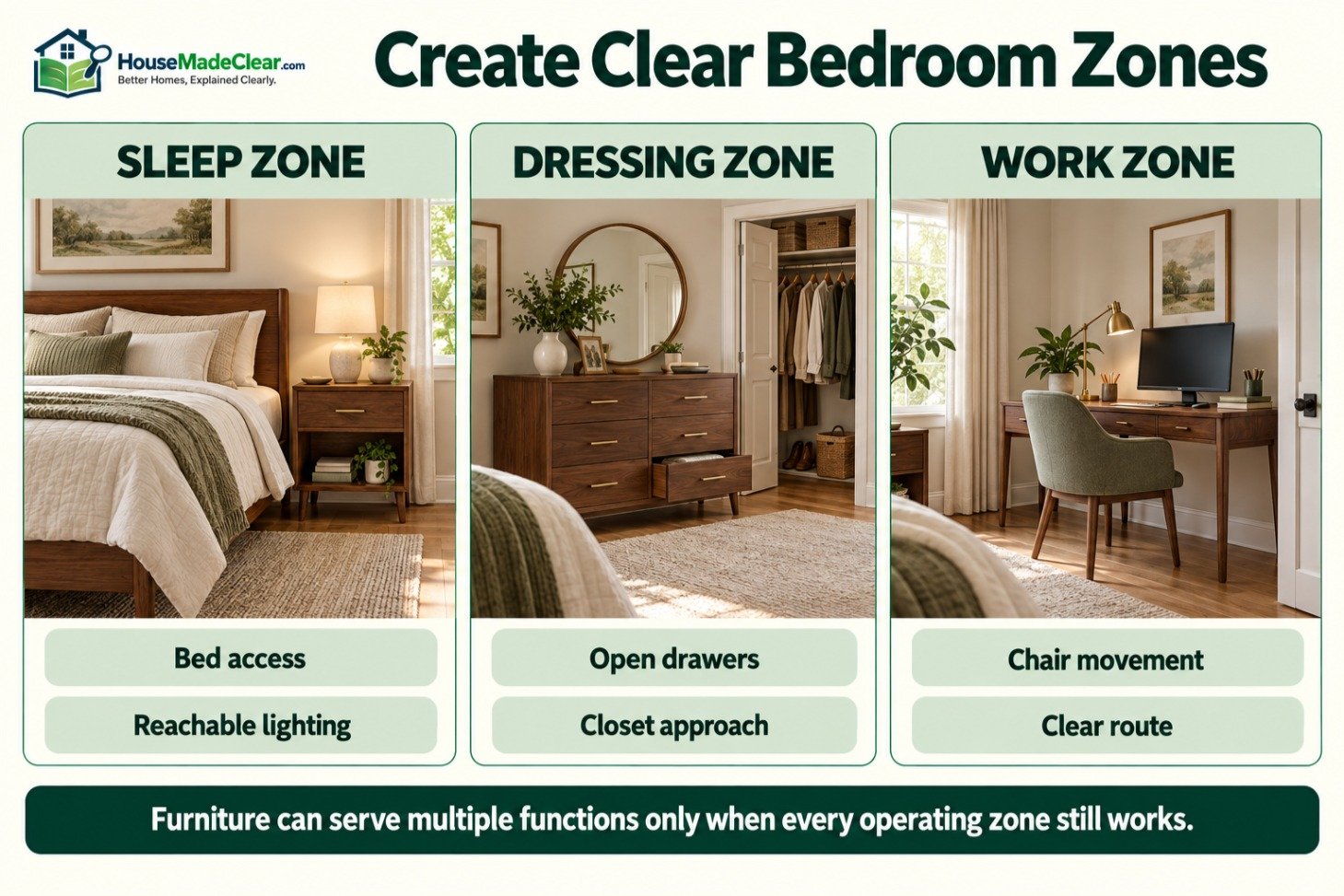 HouseMadeClear.com
Better Homes, Explained Clearly.

Create Clear Bedroom Zones

SLEEP ZONE

Bed access

Reachable lighting

DRESSING ZONE

Open drawers

Closet approach

WORK ZONE

Chair movement

Clear route

Furniture can serve multiple functions only when every operating zone still works.